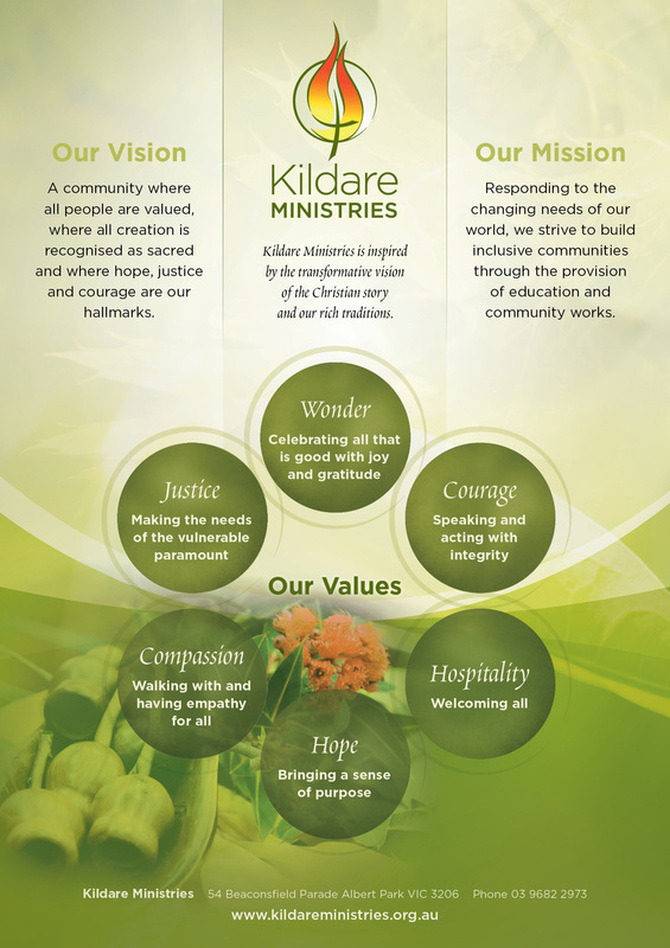 Our Vision

A community where all people are valued, where all creation is recognised as sacred and where hope, justice and courage are our hallmarks.

Kildare
MINISTRIES

Kildare Ministries is inspired by the transformative vision of the Christian story and our rich traditions.

Our Mission

Responding to the changing needs of our world, we strive to build inclusive communities through the provision of education and community works.

Wonder
Celebrating all that is good with joy and gratitude

Justice
Making the needs of the vulnerable paramount

Courage
Speaking and acting with integrity

Our Values

Compassion
Walking with and having empathy for all

Hospitality
Welcoming all

Hope
Bringing a sense of purpose

Kildare Ministries 54 Beaconsfield Parade Albert Park VIC 3206 Phone 03 9682 2973
www.kildareministries.org.au